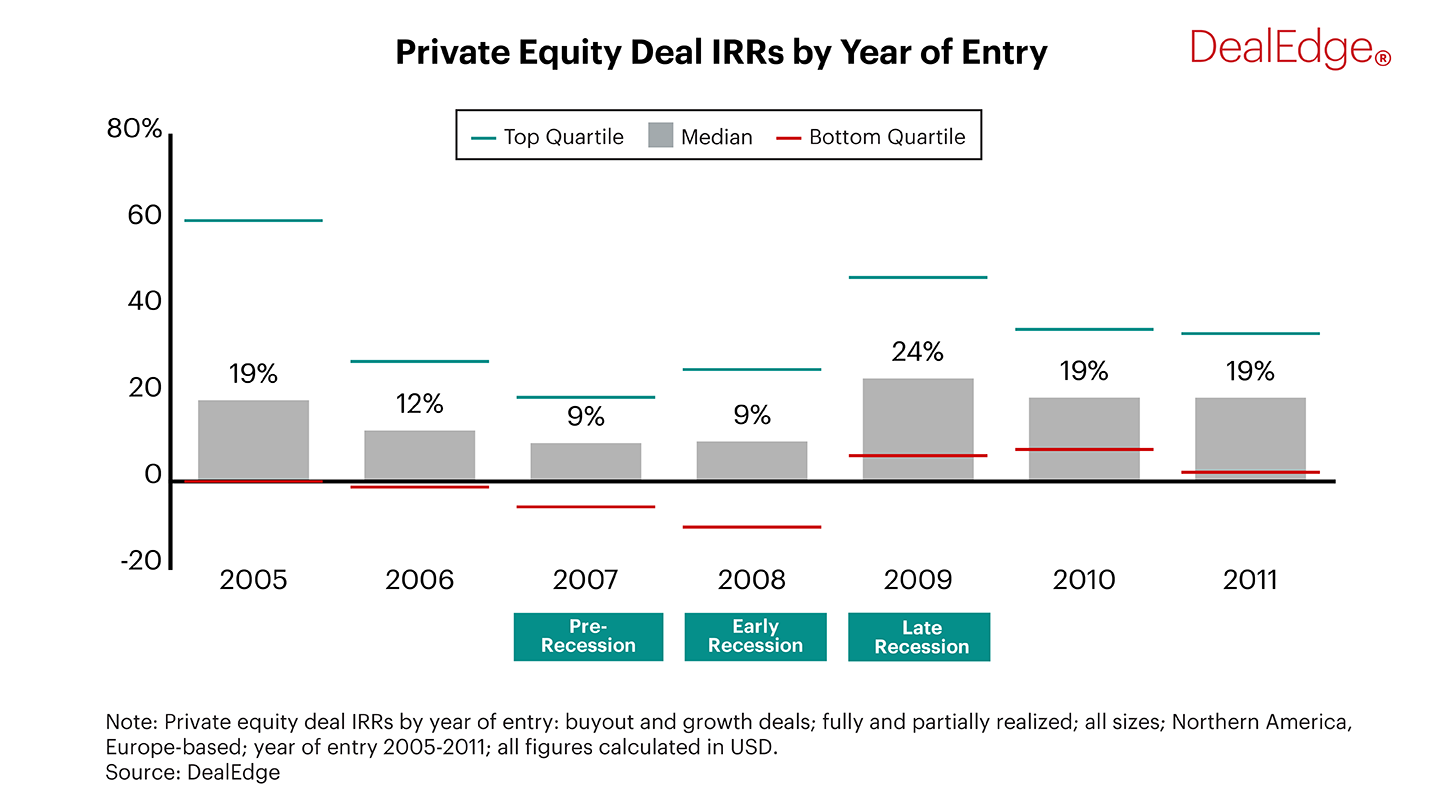 Private Equity Deal IRRs by Year of Entry

DealEdge®

Top Quartile
Median
Bottom Quartile

80%
60
40
20
0
-20

19%
12%
9%
9%
24%
19%
19%

2005
2006
2007
2008
2009
2010
2011

Pre-Recession
Early Recession
Late Recession

Note: Private equity deal IRRs by year of entry: buyout and growth deals; fully and partially realized; all sizes; Northern America, Europe-based; year of entry 2005-2011; all figures calculated in USD.
Source: DealEdge